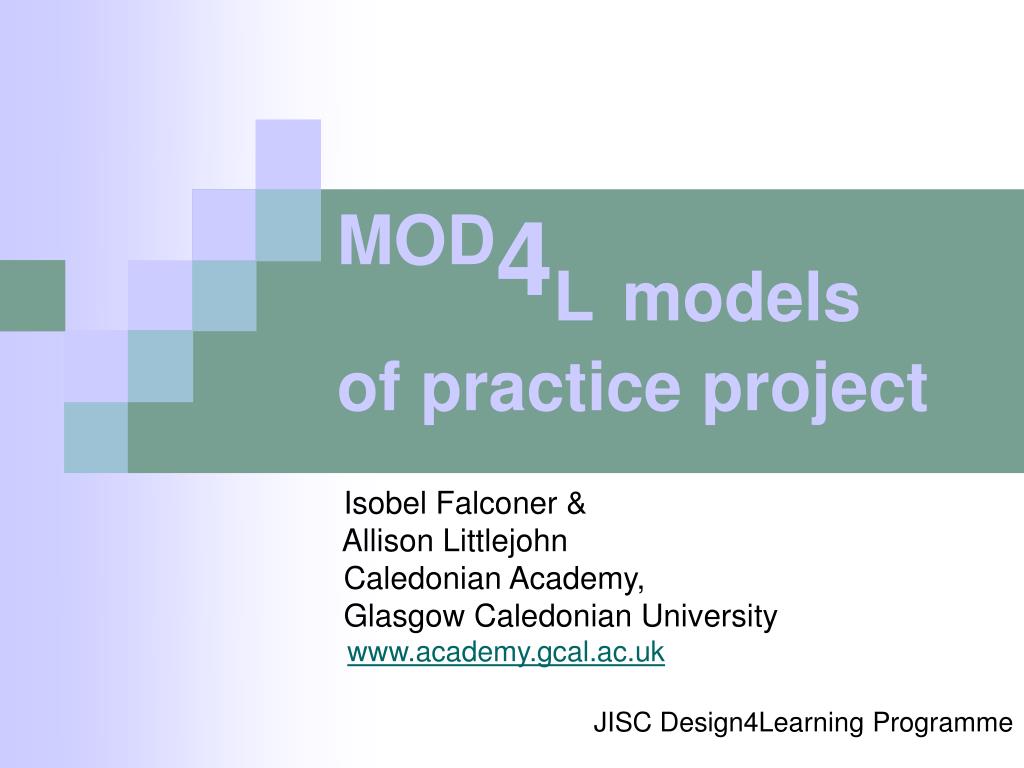 MOD4L models of practice project

Isobel Falconer &
Allison Littlejohn
Caledonian Academy,
Glasgow Caledonian University
www.academy.gcal.ac.uk

JISC Design4Learning Programme